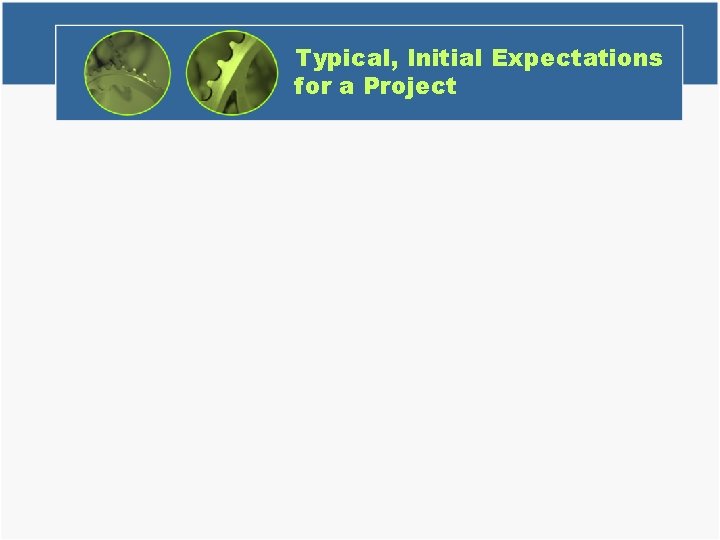 Typical, Initial Expectations for a Project